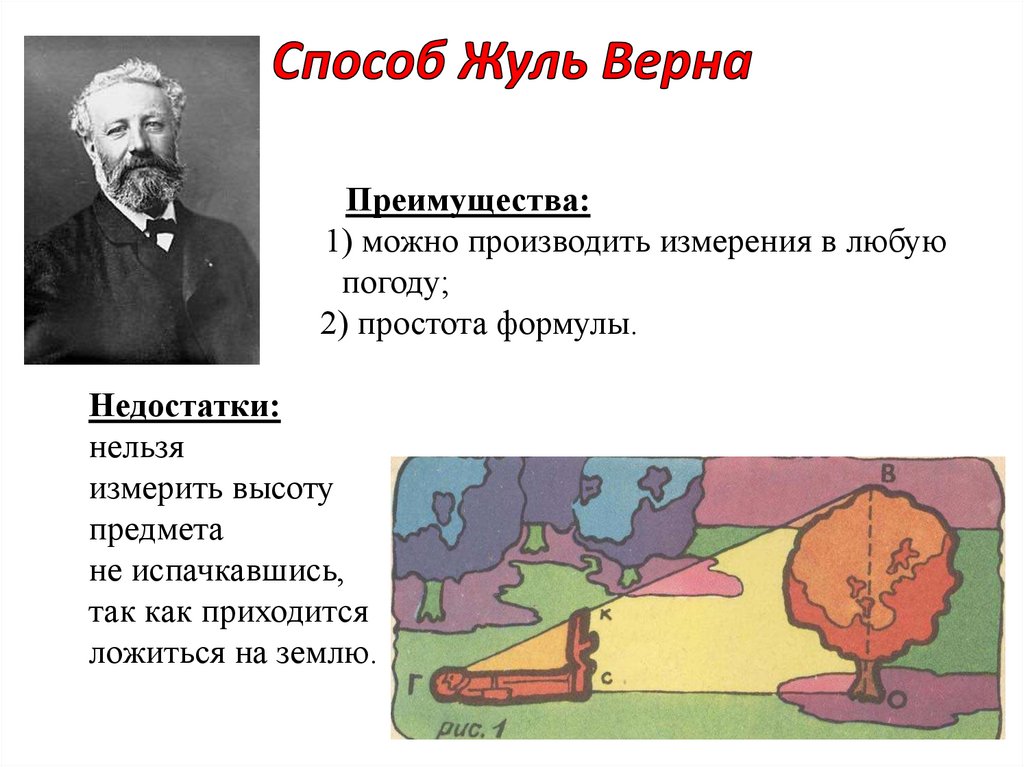 Способ Жуль Верна

Преимущества:
1) можно производить измерения в любую погоду;
2) простота формулы.

Недостатки:
нельзя измерить высоту предмета не испачкавшись, так как приходится ложиться на землю.

В
К
Г
С
О
рис. 1